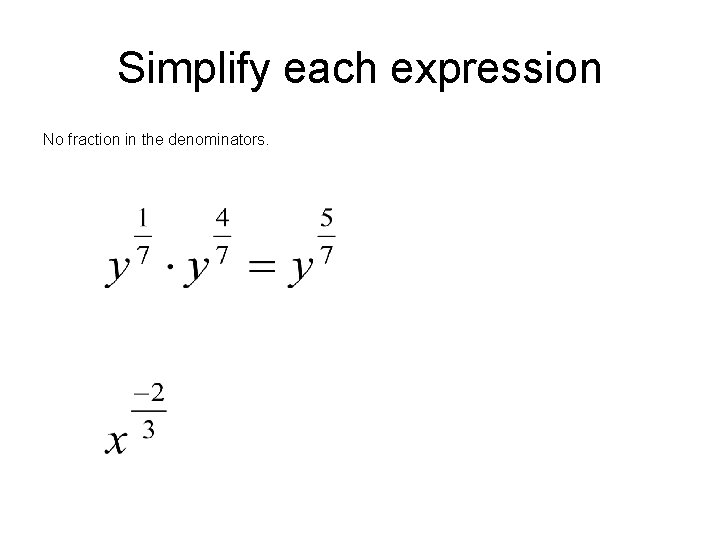 Simplify each expression

No fraction in the denominators.

$y^{\frac{1}{7}} \cdot y^{\frac{4}{7}} = y^{\frac{5}{7}}$

$x^{\frac{-2}{3}}$